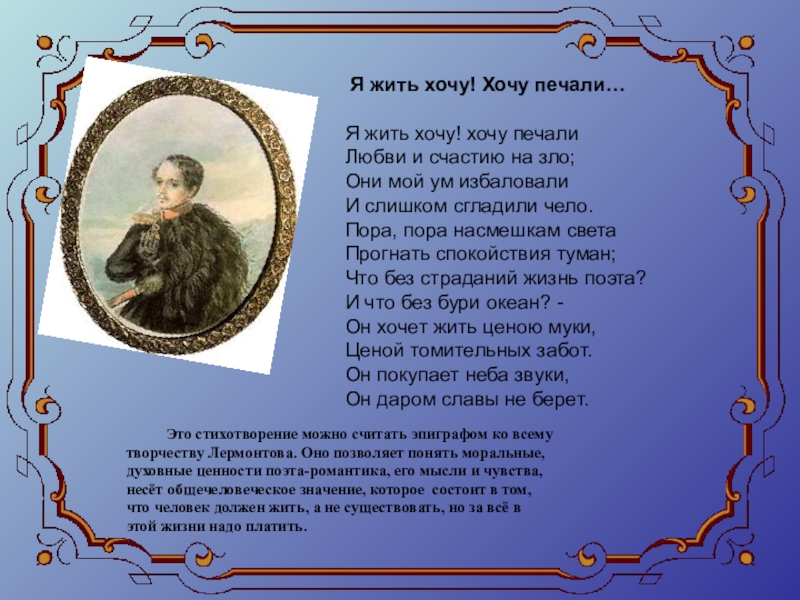 Я жить хочу! Хочу печали…

Я жить хочу! хочу печали
Любви и счастию на зло;
Они мой ум избаловали
И слишком сгладили чело.
Пора, пора насмешкам света
Прогнать спокойствия туман;
Что без страданий жизнь поэта?
И что без бури океан? -
Он хочет жить ценою муки,
Ценой томительных забот.
Он покупает неба звуки,
Он даром славы не берет.

Это стихотворение можно считать эпиграфом ко всему творчеству Лермонтова. Оно позволяет понять моральные, духовные ценности поэта-романтика, его мысли и чувства, несёт общечеловеческое значение, которое состоит в том, что человек должен жить, а не существовать, но за всё в этой жизни надо платить.